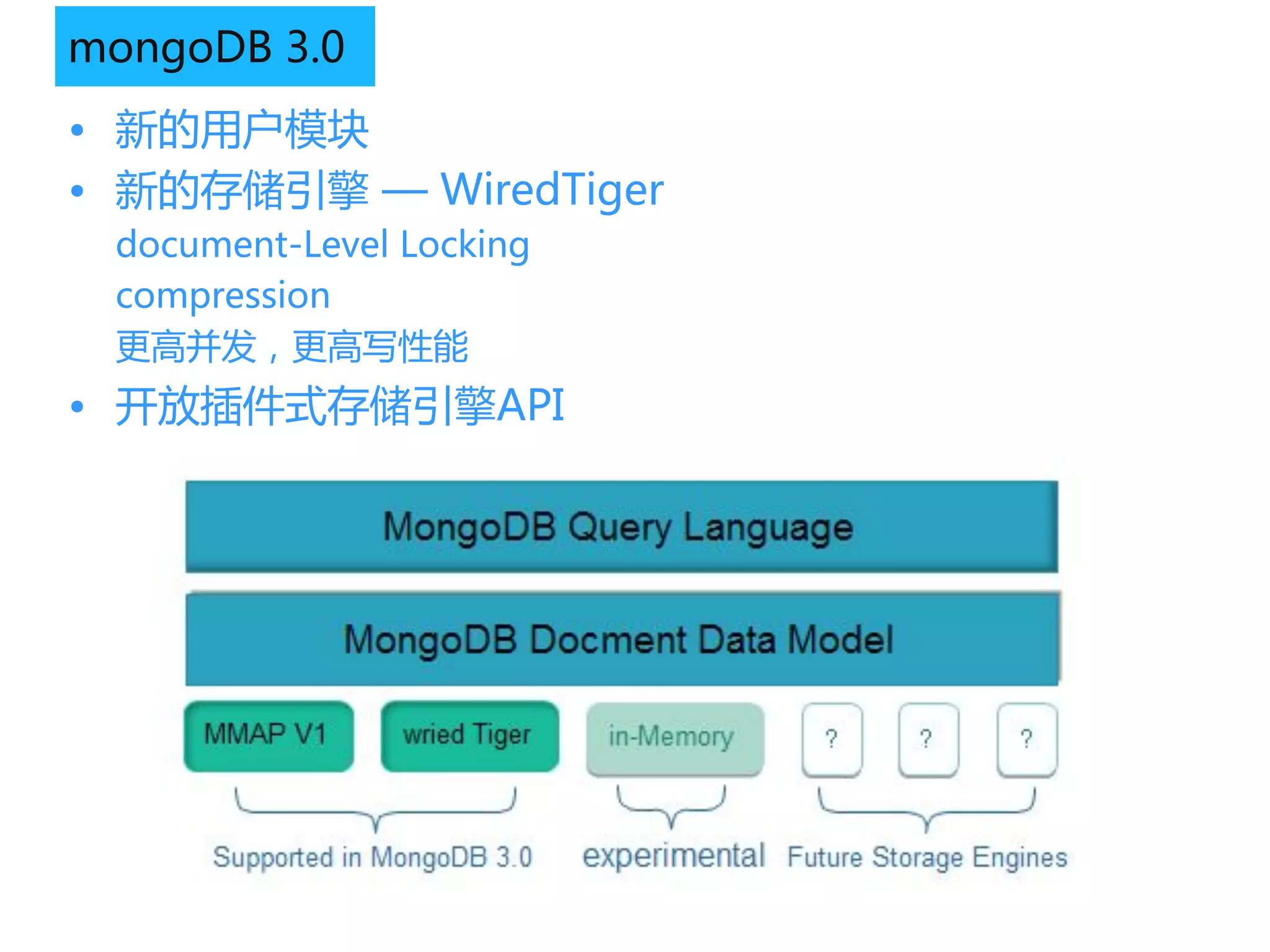 mongoDB 3.0

• 新的用户模块
• 新的存储引擎 — WiredTiger
document-Level Locking
compression
更高并发，更高写性能
• 开放插件式存储引擎API

MongoDB Query Language

MongoDB Docment Data Model

MMAP V1

wried Tiger

in-Memory

?

?

?

Supported in MongoDB 3.0

experimental

Future Storage Engines